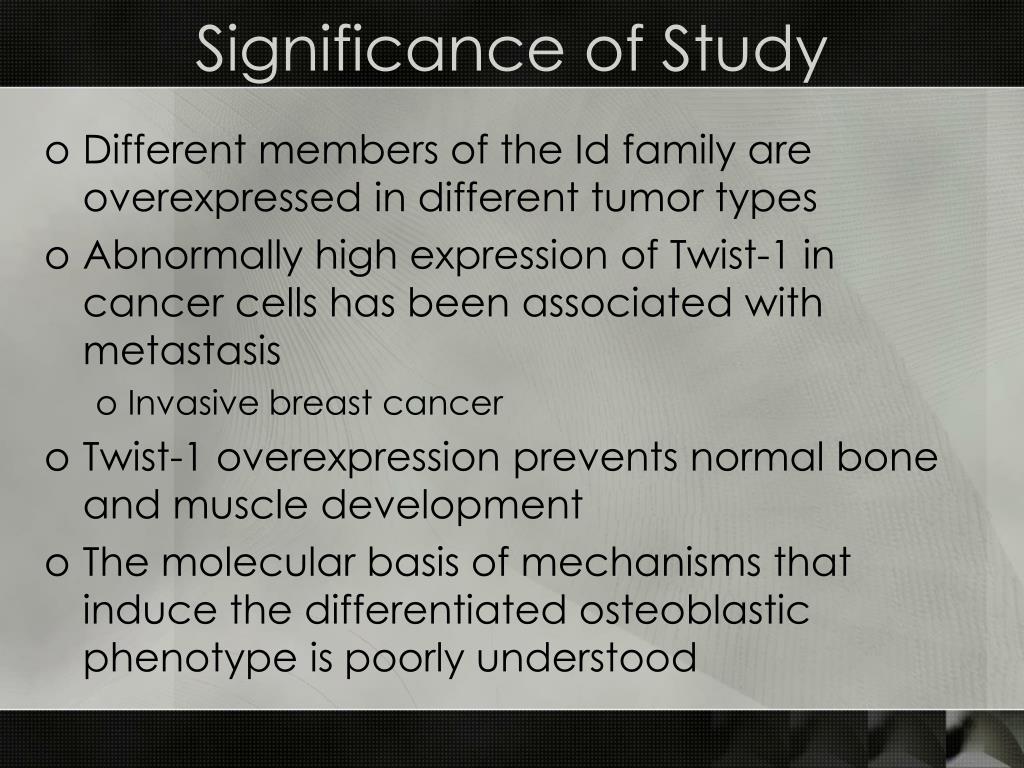 Significance of Study

o Different members of the Id family are overexpressed in different tumor types

o Abnormally high expression of Twist-1 in cancer cells has been associated with metastasis

o Invasive breast cancer

o Twist-1 overexpression prevents normal bone and muscle development

o The molecular basis of mechanisms that induce the differentiated osteoblastic phenotype is poorly understood